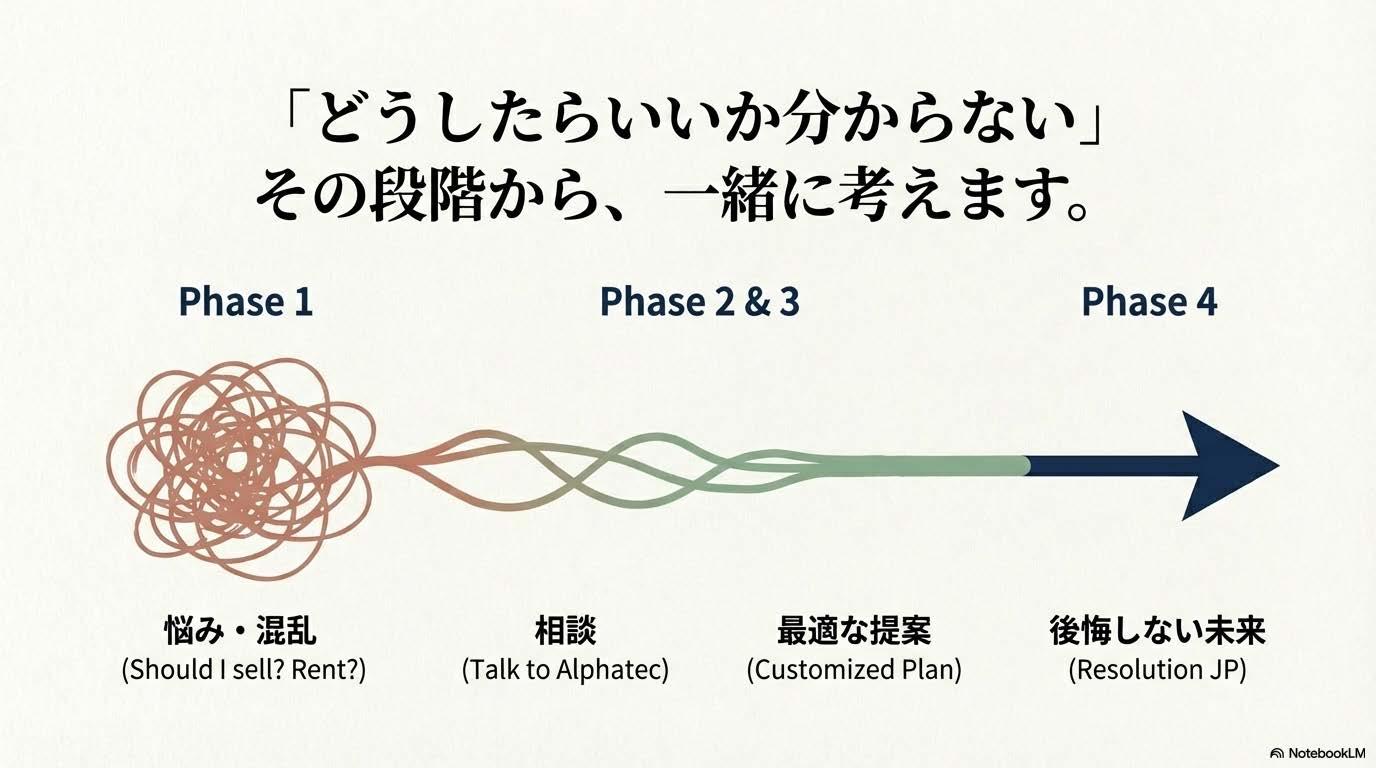 「どうしたらいいか分からない」
その段階から、一緒に考えます。

Phase 1

Phase 2 & 3

Phase 4

悩み・混乱
(Should I sell? Rent?)

相談
(Talk to Alphatec)

最適な提案
(Customized Plan)

後悔しない未来
(Resolution JP)

NotebookLM